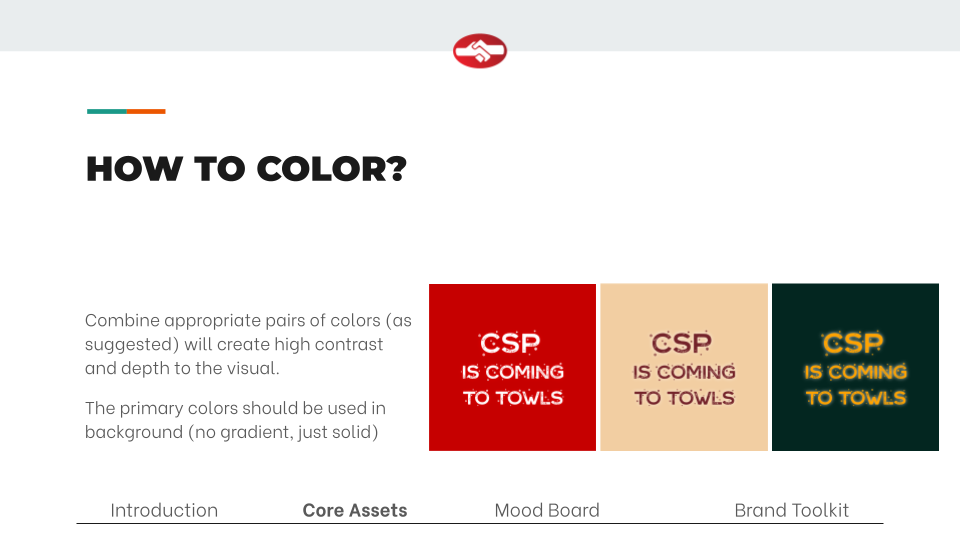 HOW TO COLOR?

Combine appropriate pairs of colors (as suggested) will create high contrast and depth to the visual.

The primary colors should be used in background (no gradient, just solid)

CSP IS COMING TO TOWLS

CSP IS COMING TO TOWLS

CSP IS COMING TO TOWLS

Introduction Core Assets Mood Board Brand Toolkit